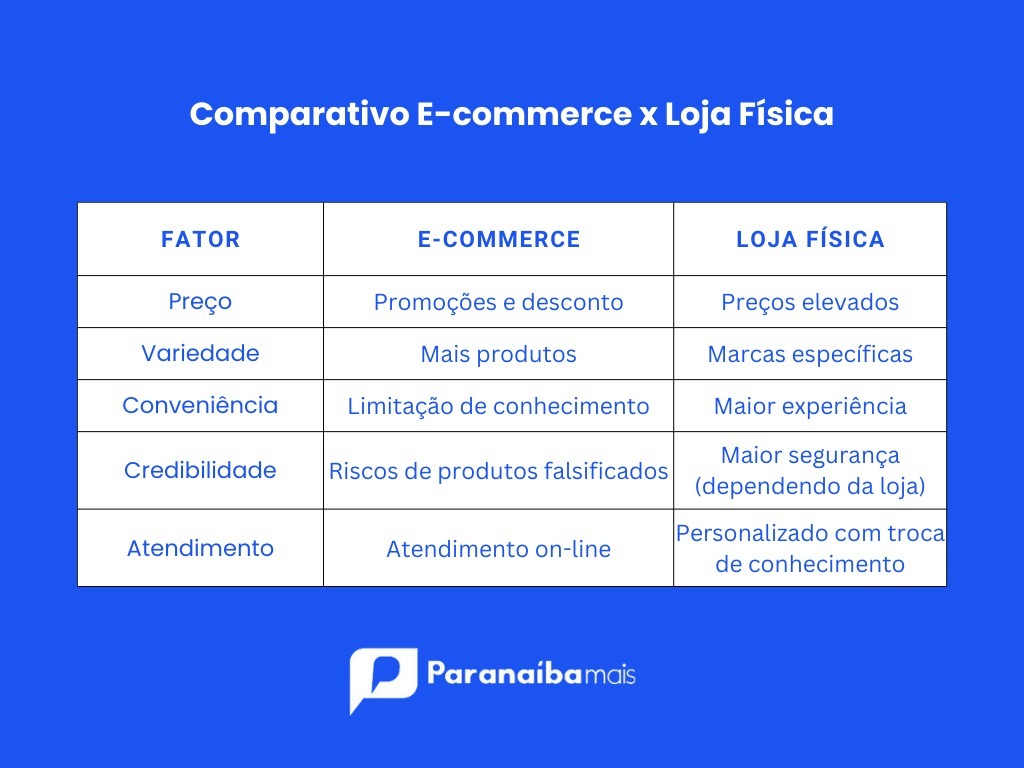 Comparativo E-commerce x Loja Física

| FATOR | E-COMMERCE | LOJA FÍSICA |
|---|---|---|
| Preço | Promoções e desconto | Preços elevados |
| Variedade | Mais produtos | Marcas específicas |
| Conveniência | Limitação de conhecimento | Maior experiência |
| Credibilidade | Riscos de produtos falsificados | Maior segurança (dependendo da loja) |
| Atendimento | Atendimento on-line | Personalizado com troca de conhecimento |

Paranaíbamais